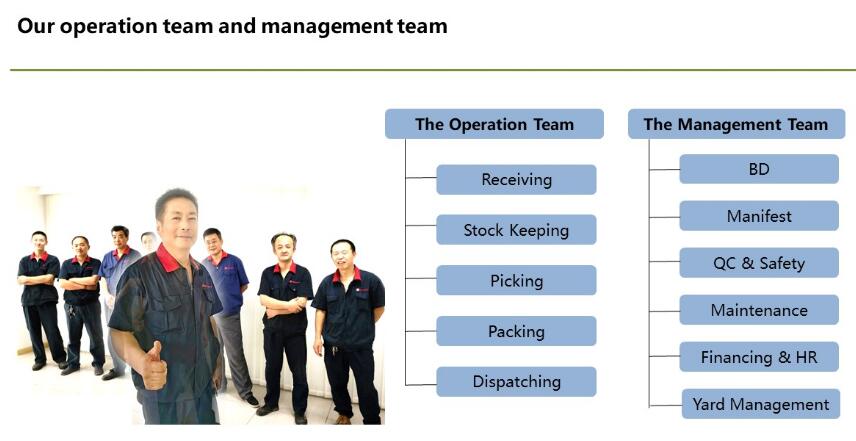 Our operation team and management team

The Operation Team

Receiving

Stock Keeping

Picking

Packing

Dispatching

The Management Team

BD

Manifest

QC & Safety

Maintenance

Financing & HR

Yard Management